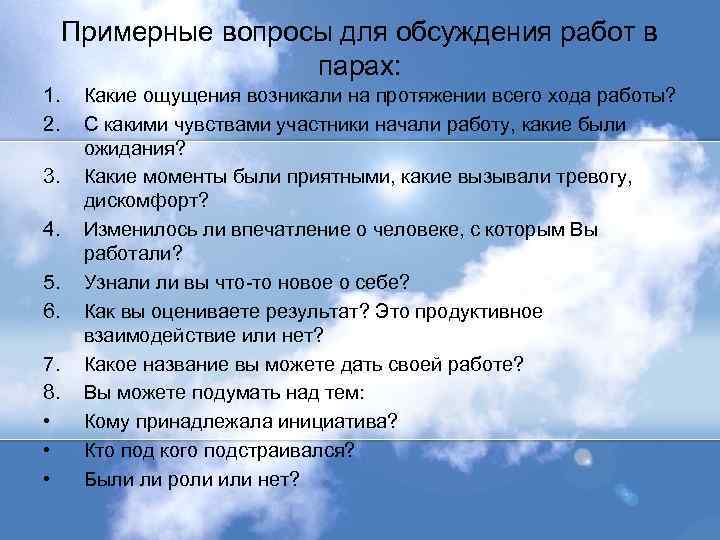 Примерные вопросы для обсуждения работ в парах:

1. Какие ощущения возникали на протяжении всего хода работы?
2. С какими чувствами участники начали работу, какие были ожидания?
3. Какие моменты были приятными, какие вызывали тревогу, дискомфорт?
4. Изменилось ли впечатление о человеке, с которым Вы работали?
5. Узнали ли вы что-то новое о себе?
6. Как вы оцениваете результат? Это продуктивное взаимодействие или нет?
7. Какое название вы можете дать своей работе?
8. Вы можете подумать над тем:
• Кому принадлежала инициатива?
• Кто под кого подстраивался?
• Были ли роли или нет?